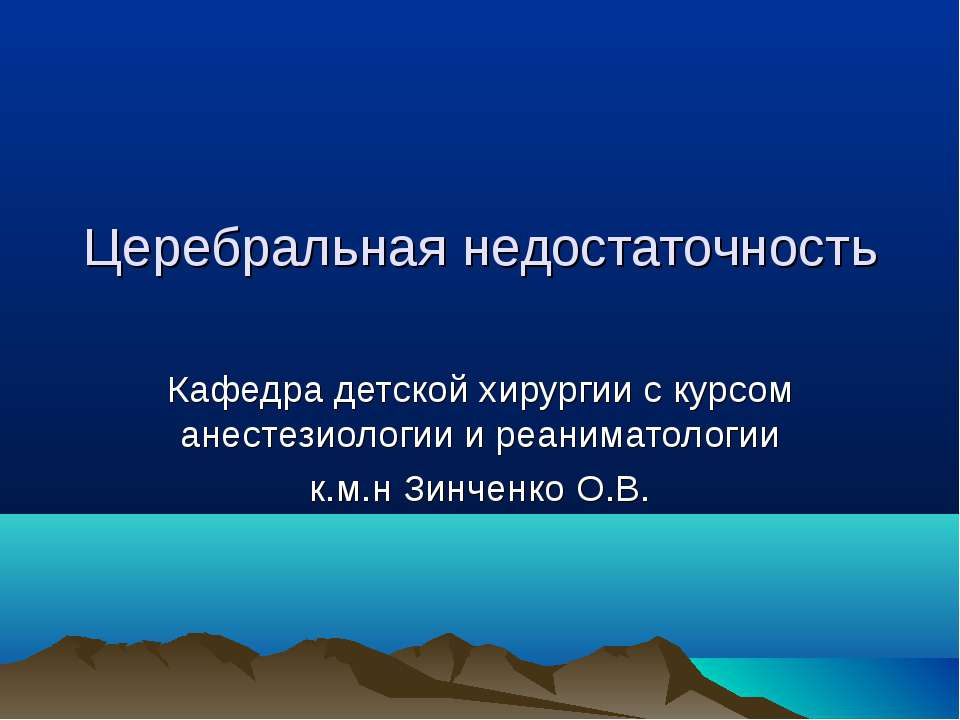 Церебральная недостаточность

Кафедра детской хирургии с курсом анестезиологии и реаниматологии

к.м.н Зинченко О.В.